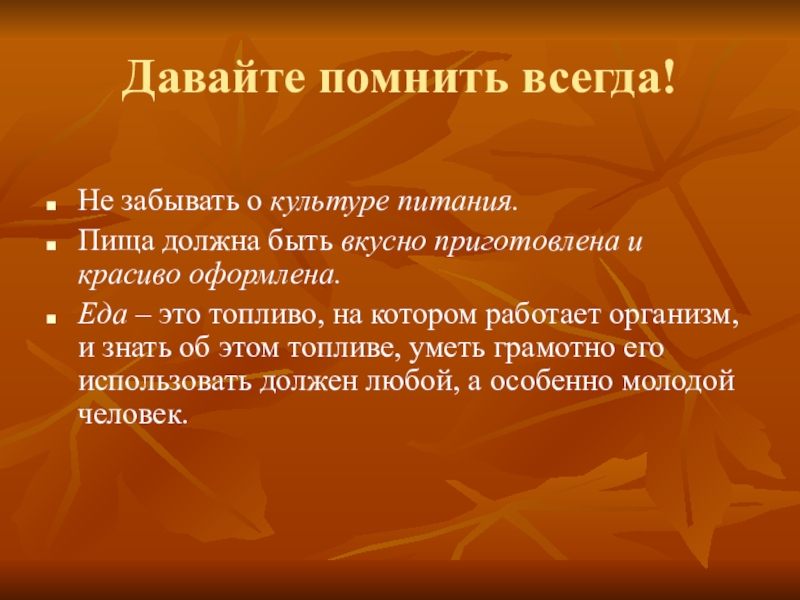 Давайте помнить всегда!

- Не забывать о культуре питания.
- Пища должна быть вкусно приготовлена и красиво оформлена.
- Еда – это топливо, на котором работает организм, и знать об этом топливе, уметь грамотно его использовать должен любой, а особенно молодой человек.